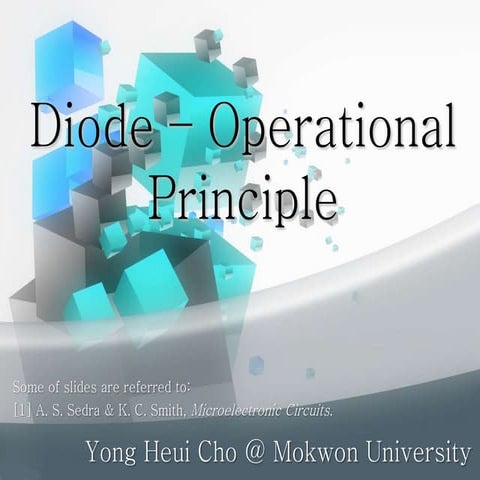 Diode – Operational Principle

Some of slides are referred to:
[1] A. S. Sedra & K. C. Smith, Microelectronic Circuits.

Yong Heui Cho @ Mokwon University